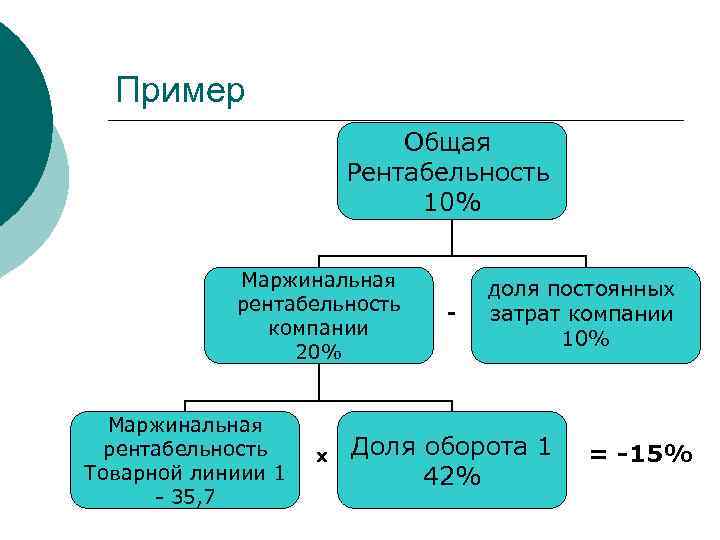 Пример

Общая Рентабельность 10%

Маржинальная рентабельность компании 20%

-

доля постоянных затрат компании 10%

Маржинальная рентабельность Товарной линиии 1 - 35,7

x

Доля оборота 1 42%

= -15%